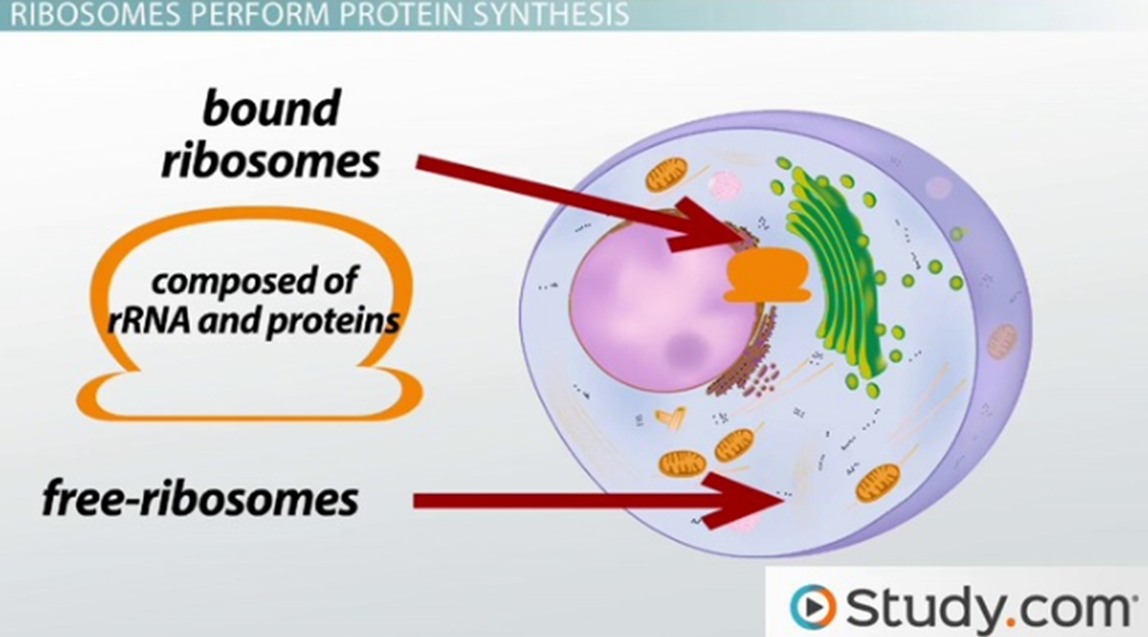 RIBOSOMES PERFORM PROTEIN SYNTHESIS

bound ribosomes

composed of rRNA and proteins

free-ribosomes

Study.com